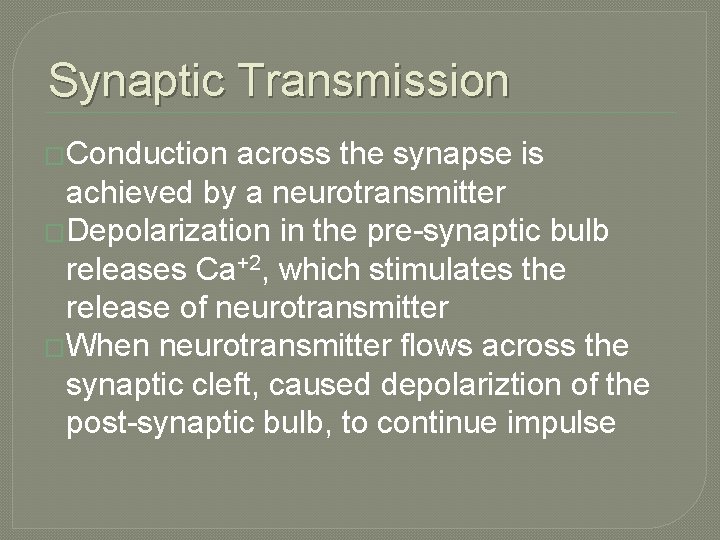 Synaptic Transmission

Conduction across the synapse is achieved by a neurotransmitter

Depolarization in the pre-synaptic bulb releases $Ca^{+2}$, which stimulates the release of neurotransmitter

When neurotransmitter flows across the synaptic cleft, caused depolariztion of the post-synaptic bulb, to continue impulse